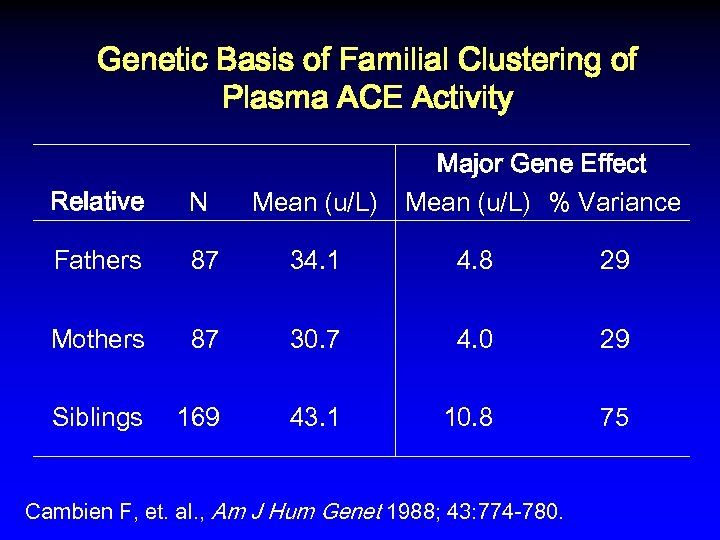 Genetic Basis of Familial Clustering of Plasma ACE Activity

| | | | Major Gene Effect | |
|---|---|---|---|---|
| Relative | N | Mean (u/L) | Mean (u/L) | % Variance |
| Fathers | 87 | 34.1 | 4.8 | 29 |
| Mothers | 87 | 30.7 | 4.0 | 29 |
| Siblings | 169 | 43.1 | 10.8 | 75 |

Cambien F, et. al., Am J Hum Genet 1988; 43:774-780.